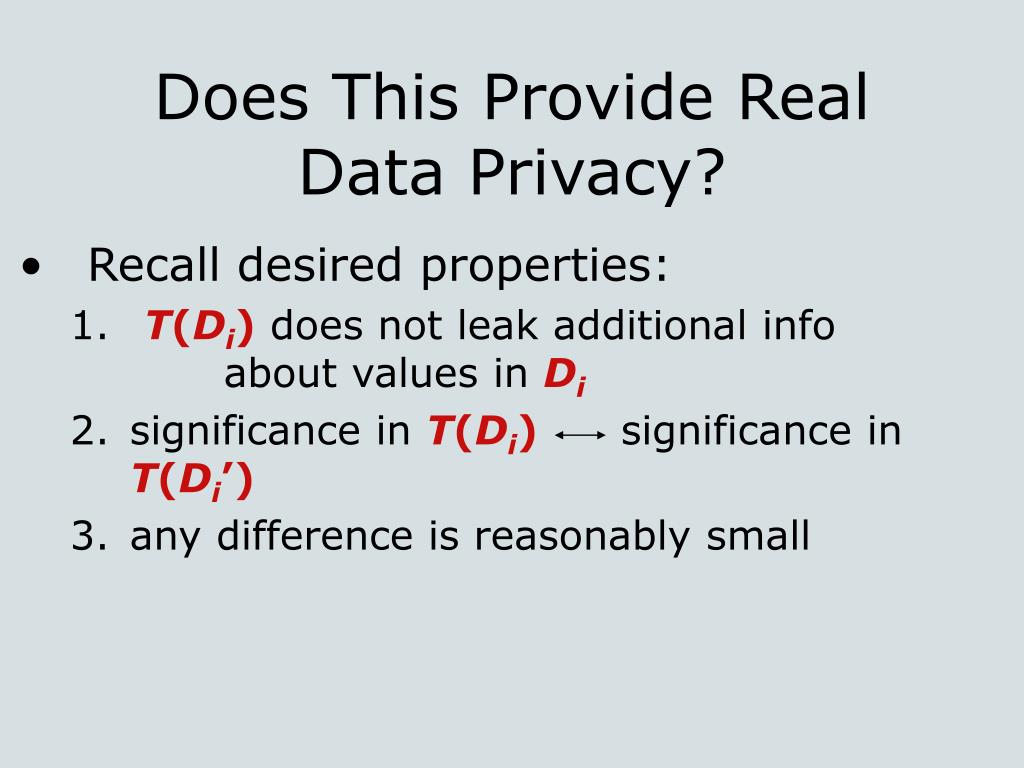 Does This Provide Real Data Privacy?

• Recall desired properties:

1. $T(D_i)$ does not leak additional info about values in $D_i$
2. significance in $T(D_i)$ $\longleftrightarrow$ significance in $T(D_i')$
3. any difference is reasonably small